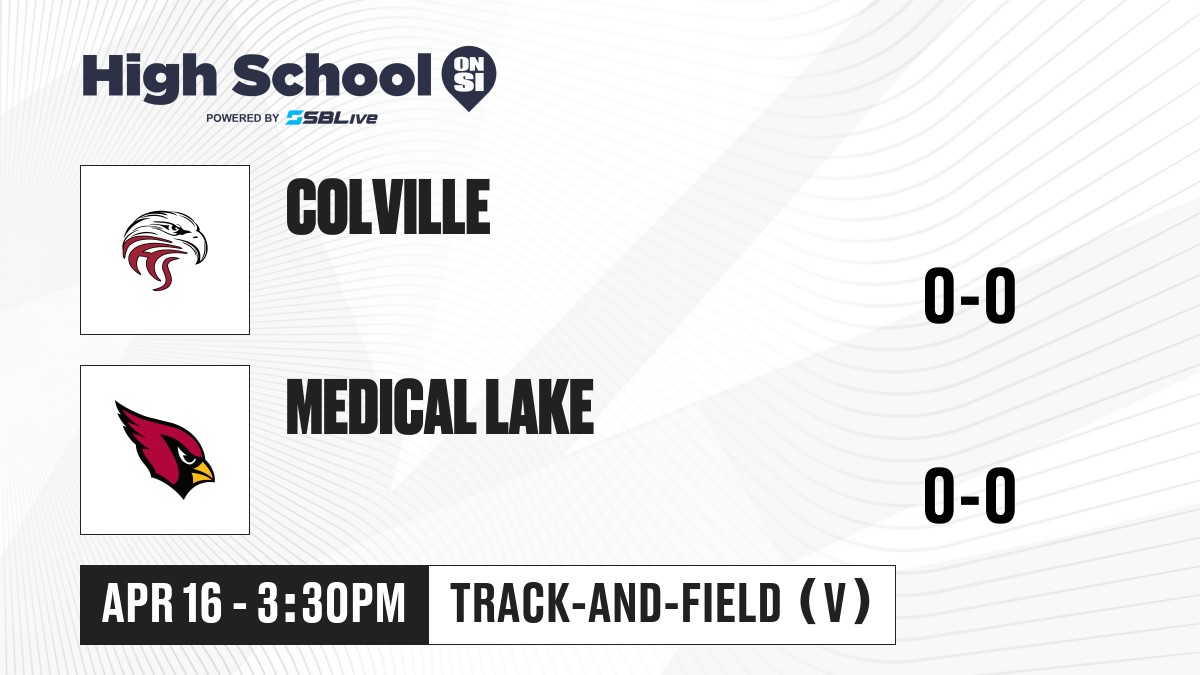 High School ON SI
POWERED BY SBLive

COLVILLE

0-0

MEDICAL LAKE

0-0

APR 16 - 3:30PM

TRACK-AND-FIELD (V)